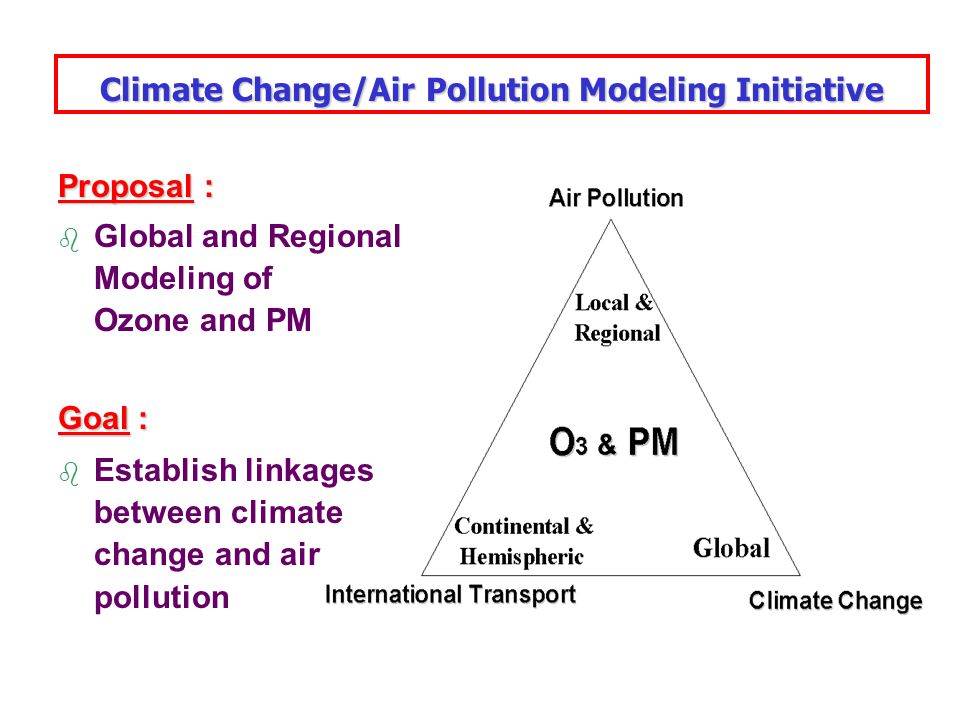 Climate Change/Air Pollution Modeling Initiative

Proposal :

Global and Regional Modeling of Ozone and PM

Goal :

Establish linkages between climate change and air pollution

Air Pollution

Local & Regional

$O_3$ & PM

Continental & Hemispheric

Global

International Transport

Climate Change